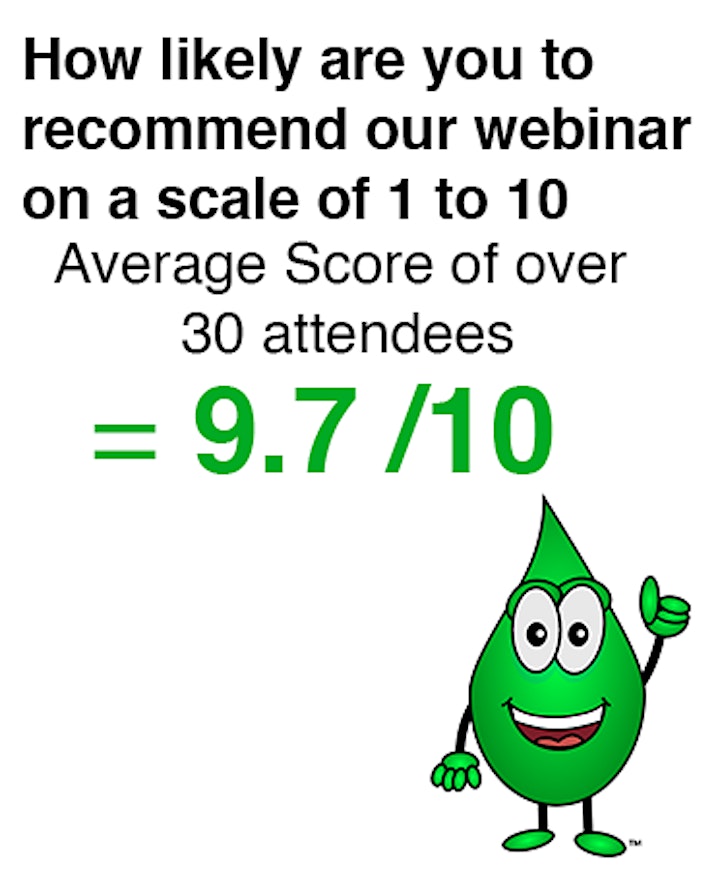 How likely are you to recommend our webinar on a scale of 1 to 10

Average Score of over 30 attendees

= 9.7 /10

™